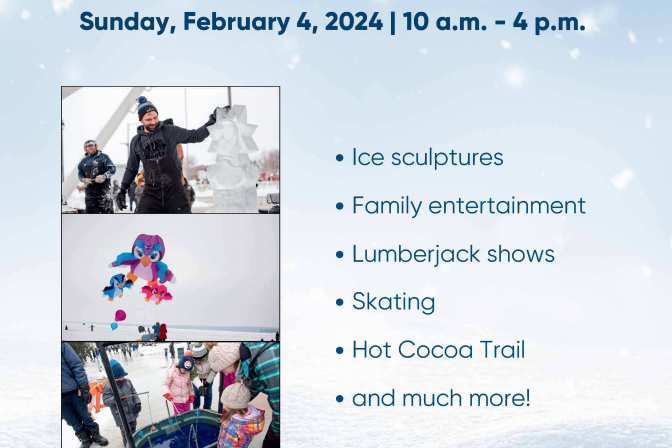 Sunday, February 4, 2024 | 10 a.m. - 4 p.m.

• Ice sculptures
• Family entertainment
• Lumberjack shows
• Skating
• Hot Cocoa Trail
• and much more!